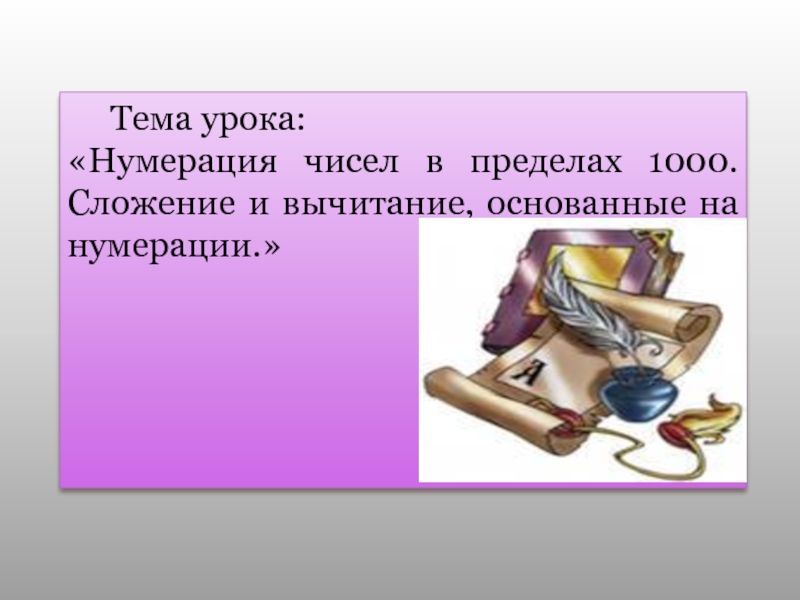 Тема урока:
«Нумерация чисел в пределах 1000. Сложение и вычитание, основанные на нумерации.»

А